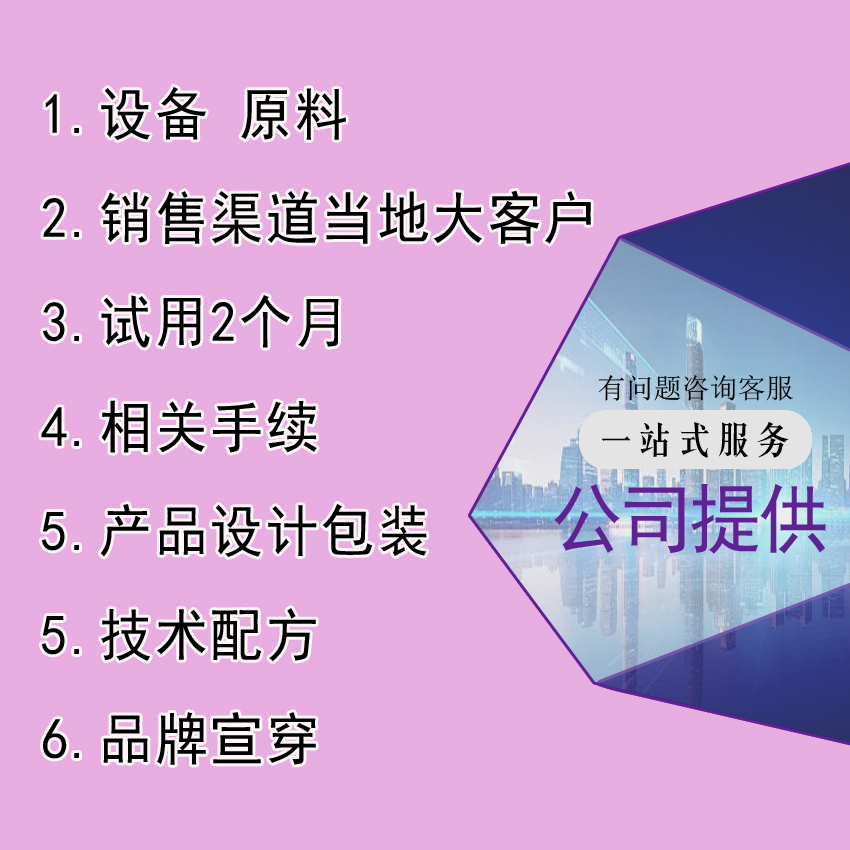 1. 设备 原料

2. 销售渠道当地大客户

3. 试用2个月

4. 相关手续

5. 产品设计包装

5. 技术配方

6. 品牌宣穿

有问题咨询客服

一站式服务

公司提供